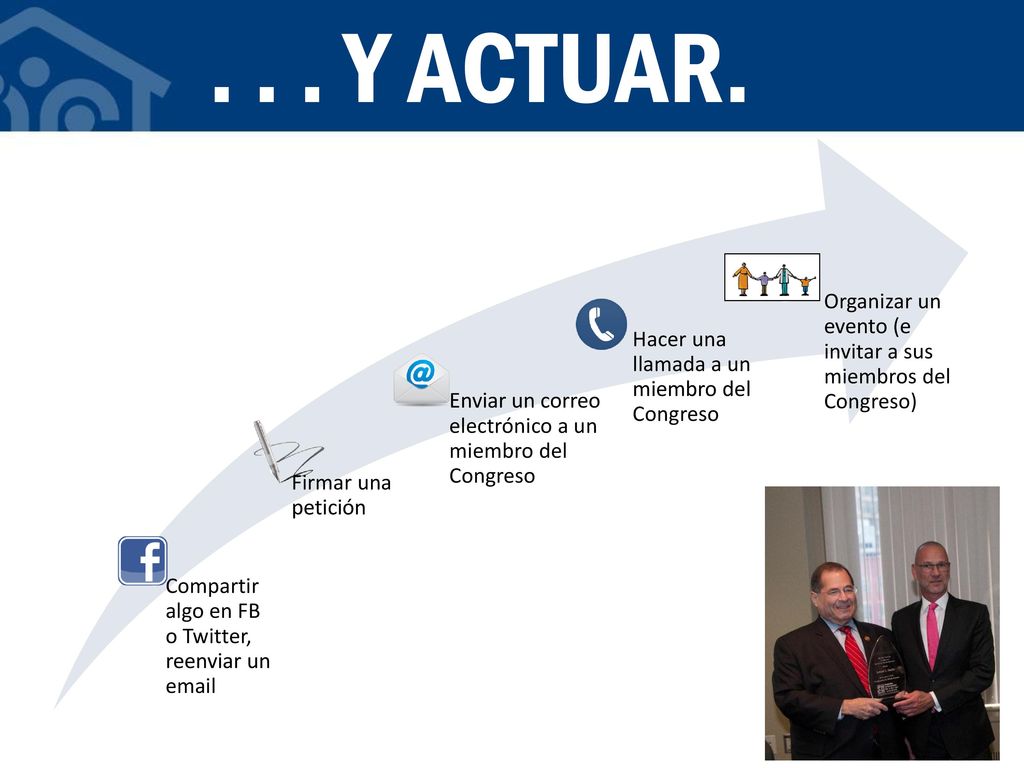 . . . Y ACTUAR.

Compartir algo en FB o Twitter, reenviar un email

Firmar una petición

Enviar un correo electrónico a un miembro del Congreso

Hacer una llamada a un miembro del Congreso

Organizar un evento (e invitar a sus miembros del Congreso)